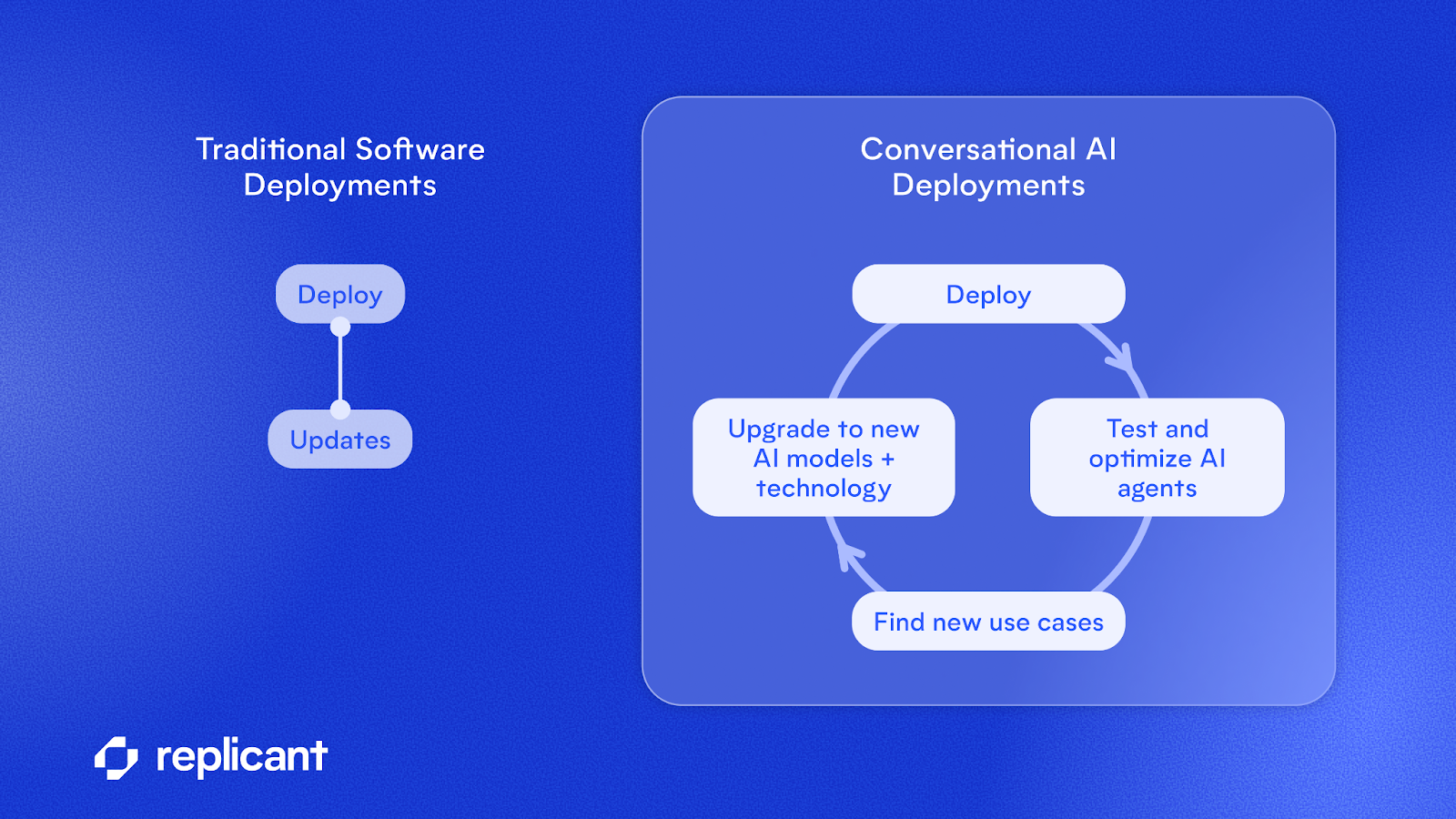 Traditional Software Deployments

Deploy

Updates

Conversational AI Deployments

Deploy

Test and optimize AI agents

Find new use cases

Upgrade to new AI models + technology

replicant